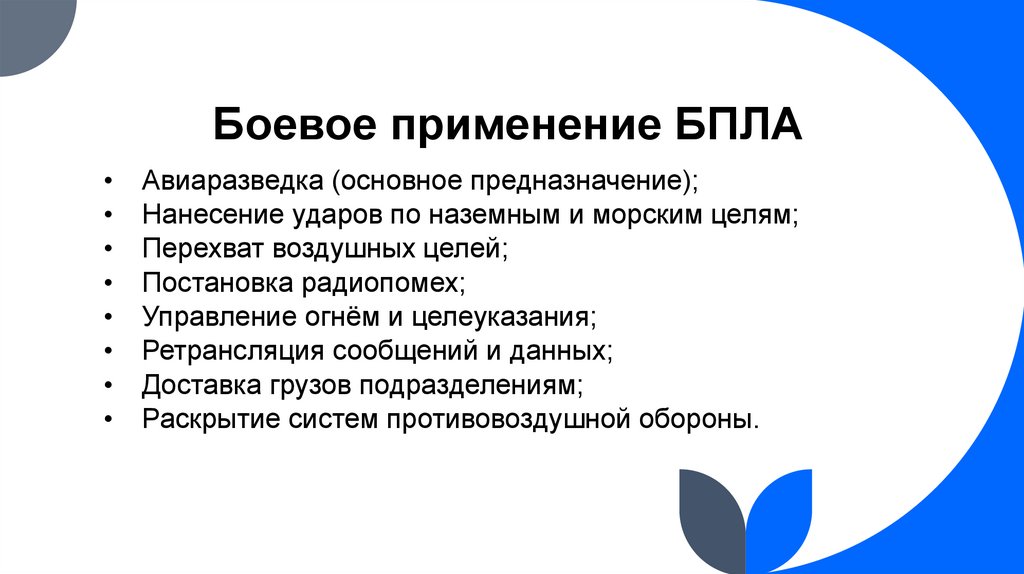 Боевое применение БПЛА

• Авиаразведка (основное предназначение);
• Нанесение ударов по наземным и морским целям;
• Перехват воздушных целей;
• Постановка радиопомех;
• Управление огнём и целеуказания;
• Ретрансляция сообщений и данных;
• Доставка грузов подразделениям;
• Раскрытие систем противовоздушной обороны.